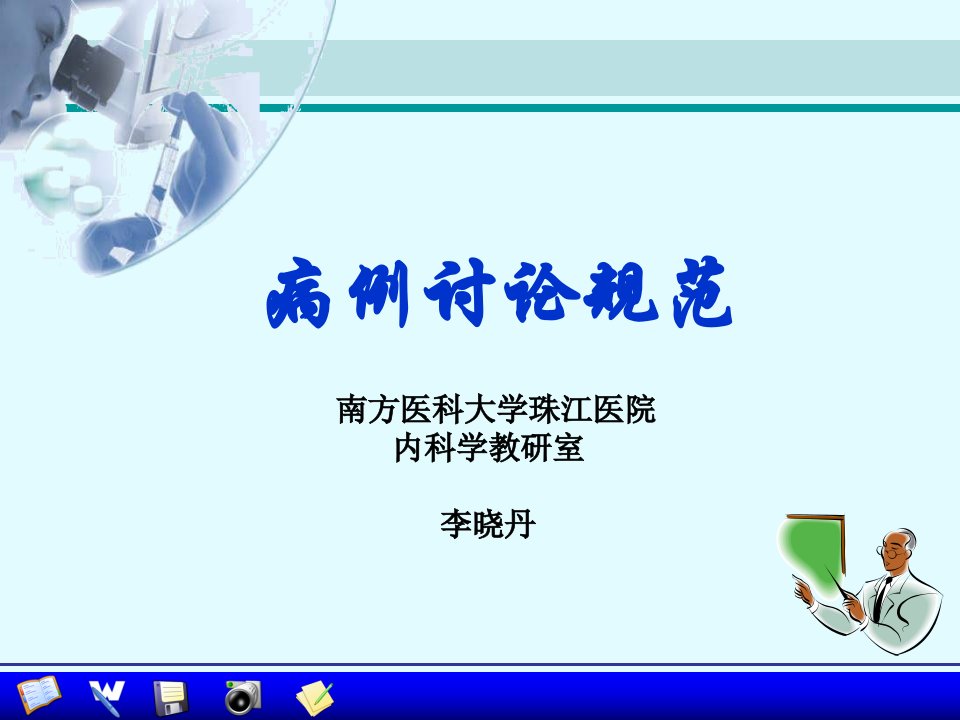 病例讨论规范

南方医科大学珠江医院
内科学教研室

李晓丹